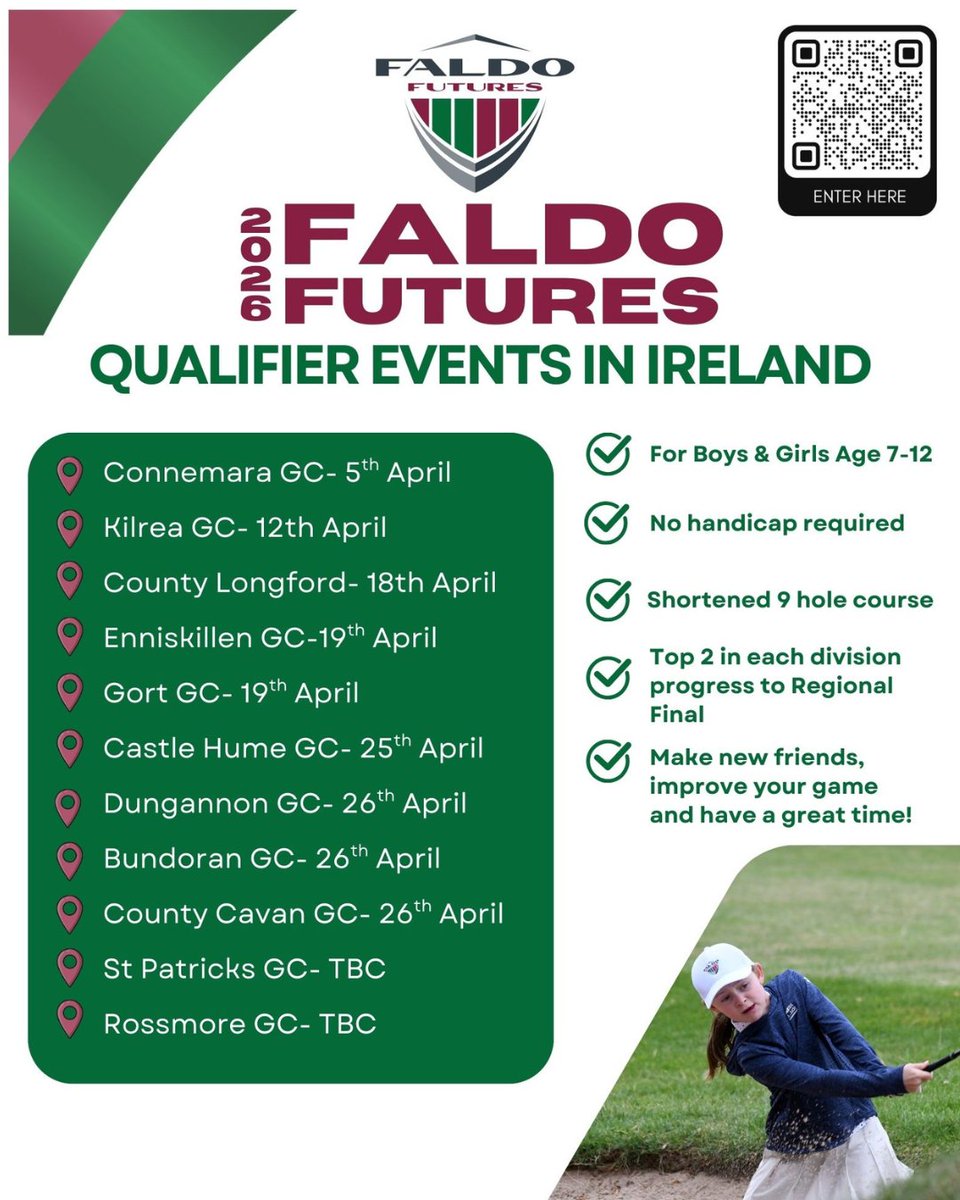 FALDO
FUTURES

ENTER HERE

2026 FALDO FUTURES

QUALIFIER EVENTS IN IRELAND

Connemara GC- 5$^{th}$ April
Kilrea GC- 12th April
County Longford- 18th April
Enniskillen GC-19$^{th}$ April
Gort GC- 19$^{th}$ April
Castle Hume GC- 25$^{th}$ April
Dungannon GC- 26$^{th}$ April
Bundoran GC- 26$^{th}$ April
County Cavan GC- 26$^{th}$ April
St Patricks GC- TBC
Rossmore GC- TBC

For Boys & Girls Age 7-12

No handicap required

Shortened 9 hole course

Top 2 in each division progress to Regional Final

Make new friends, improve your game and have a great time!